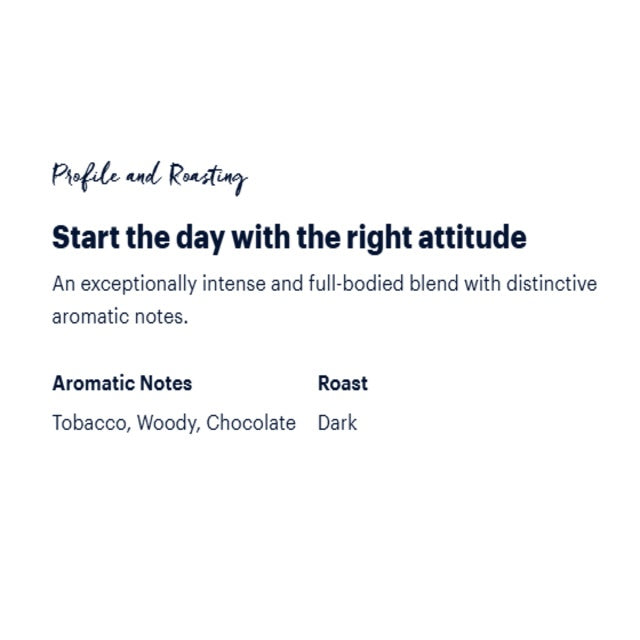 Profile and Roasting

Start the day with the right attitude

An exceptionally intense and full-bodied blend with distinctive aromatic notes.

Aromatic Notes
Tobacco, Woody, Chocolate

Roast
Dark